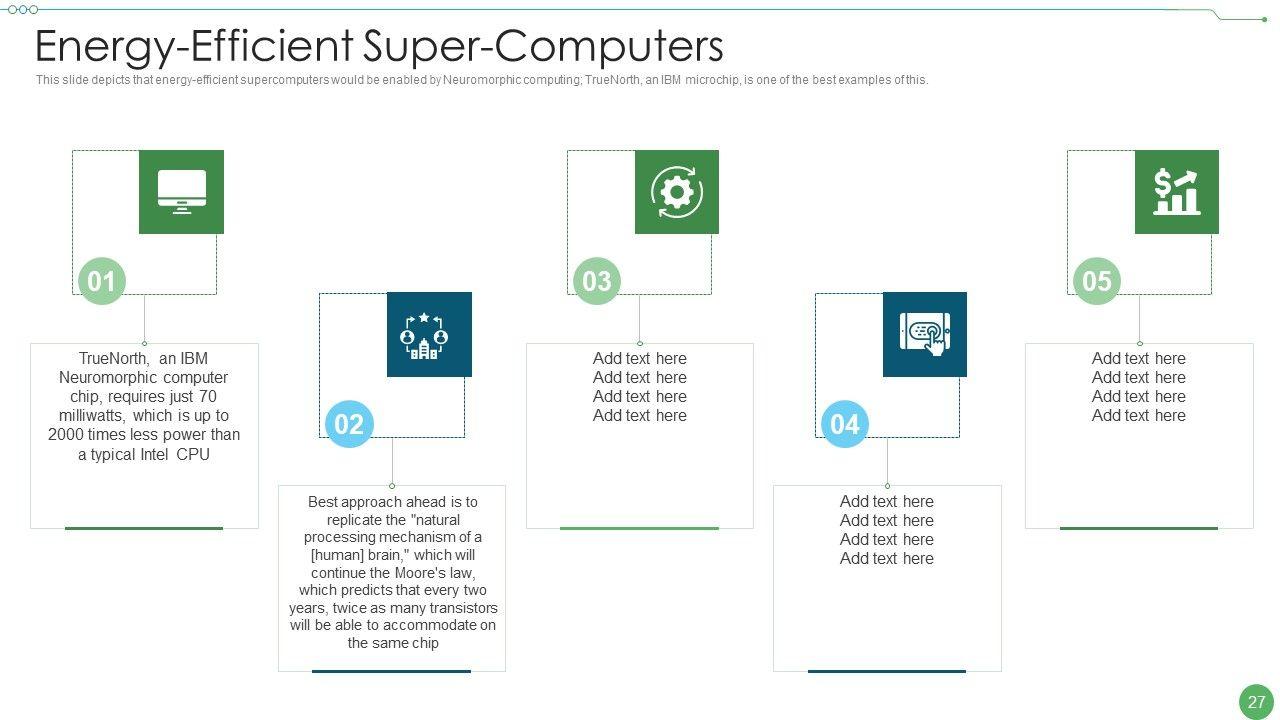 Energy-Efficient Super-Computers

This slide depicts that energy-efficient supercomputers would be enabled by Neuromorphic computing; TrueNorth, an IBM microchip, is one of the best examples of this.

01

TrueNorth, an IBM Neuromorphic computer chip, requires just 70 milliwatts, which is up to 2000 times less power than a typical Intel CPU

02

Best approach ahead is to replicate the "natural processing mechanism of a [human] brain," which will continue the Moore's law, which predicts that every two years, twice as many transistors will be able to accommodate on the same chip

03

Add text here
Add text here
Add text here
Add text here

04

Add text here
Add text here
Add text here
Add text here

05

Add text here
Add text here
Add text here
Add text here

27